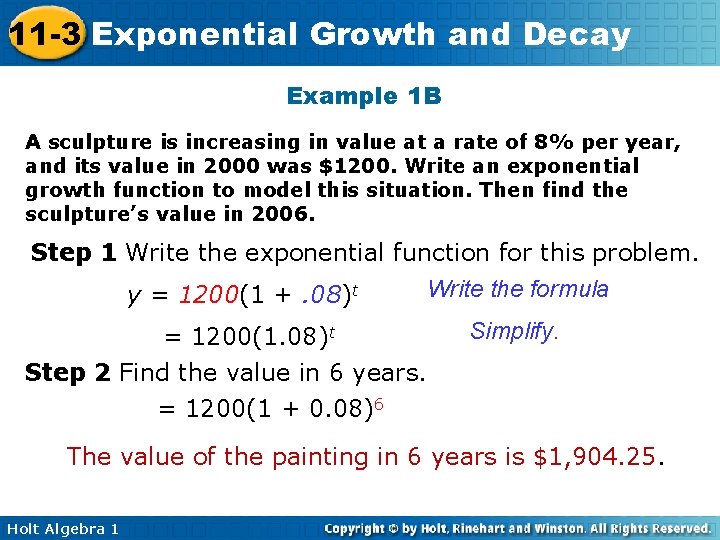 11-3 Exponential Growth and Decay

Example 1B

A sculpture is increasing in value at a rate of 8% per year, and its value in 2000 was \$1200. Write an exponential growth function to model this situation. Then find the sculpture's value in 2006.

Step 1 Write the exponential function for this problem.

$y = 1200(1 + .08)^t$ Write the formula

$= 1200(1.08)^t$ Simplify.

Step 2 Find the value in 6 years.

$= 1200(1 + 0.08)^6$

The value of the painting in 6 years is \$1,904.25.

Holt Algebra 1

Copyright © by Holt, Rinehart and Winston. All Rights Reserved.